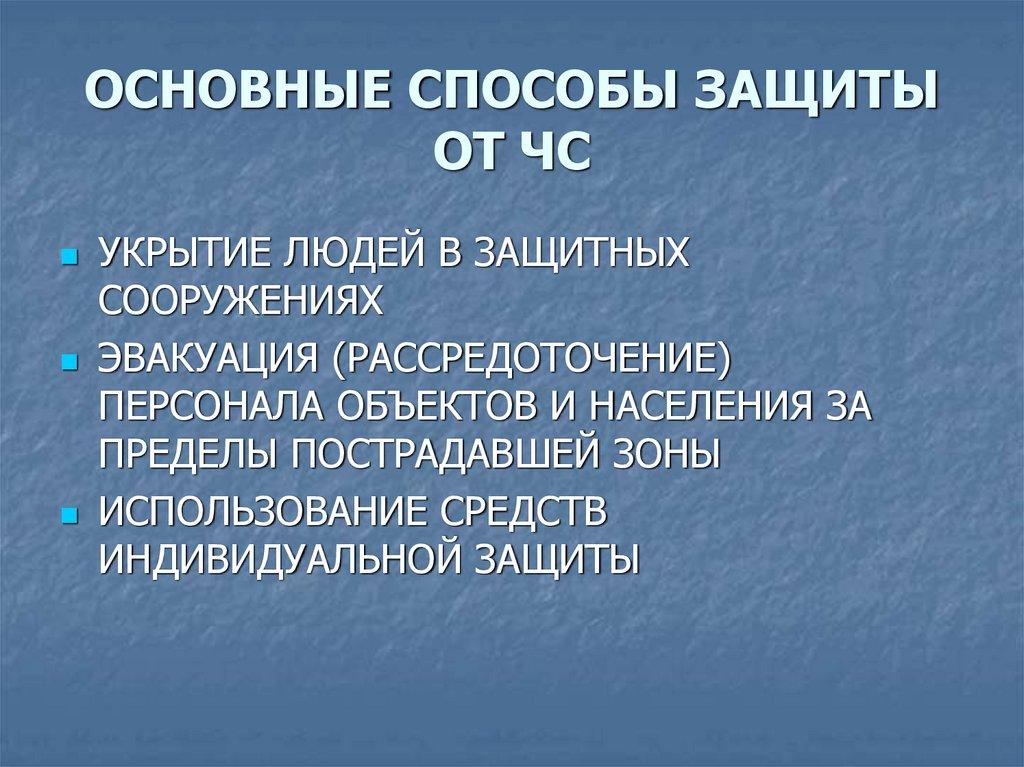 ОСНОВНЫЕ СПОСОБЫ ЗАЩИТЫ ОТ ЧС

- УКРЫТИЕ ЛЮДЕЙ В ЗАЩИТНЫХ СООРУЖЕНИЯХ
- ЭВАКУАЦИЯ (РАССРЕДОТОЧЕНИЕ) ПЕРСОНАЛА ОБЪЕКТОВ И НАСЕЛЕНИЯ ЗА ПРЕДЕЛЫ ПОСТРАДАВШЕЙ ЗОНЫ
- ИСПОЛЬЗОВАНИЕ СРЕДСТВ ИНДИВИДУАЛЬНОЙ ЗАЩИТЫ